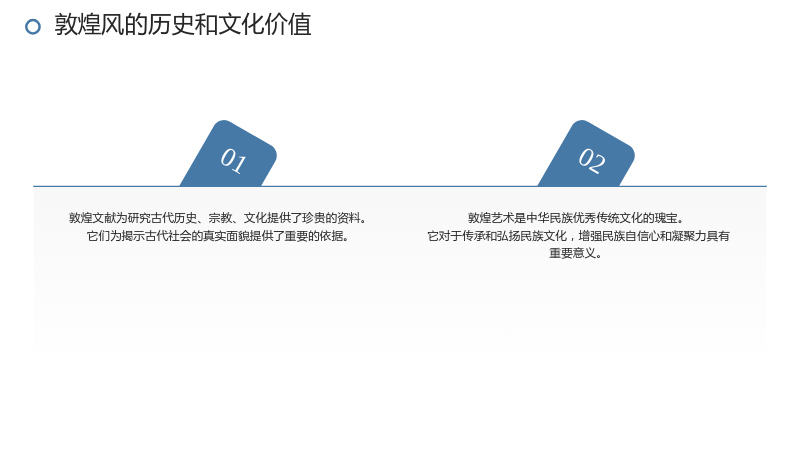 敦煌风的历史和文化价值

01

敦煌文献为研究古代历史、宗教、文化提供了珍贵的资料。
它们为揭示古代社会的真实面貌提供了重要的依据。

02

敦煌艺术是中华民族优秀传统文化的瑰宝。
它对于传承和弘扬民族文化，增强民族自信心和凝聚力具有重要意义。